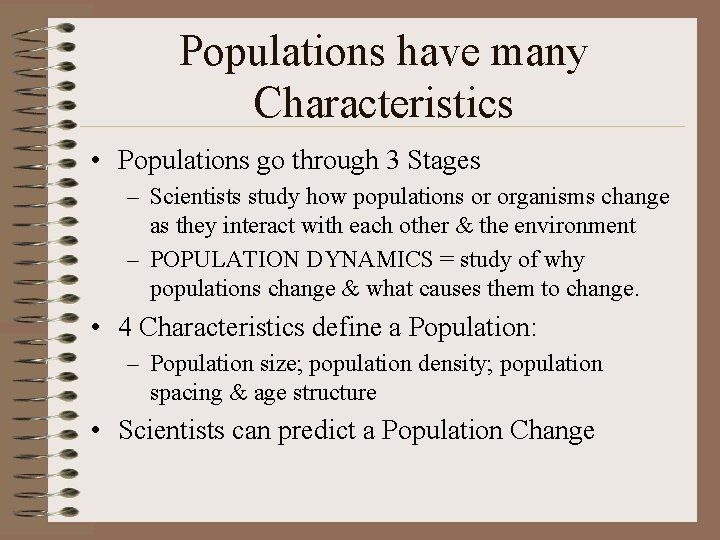 Populations have many Characteristics

• Populations go through 3 Stages
– Scientists study how populations or organisms change as they interact with each other & the environment
– POPULATION DYNAMICS = study of why populations change & what causes them to change.
• 4 Characteristics define a Population:
– Population size; population density; population spacing & age structure
• Scientists can predict a Population Change